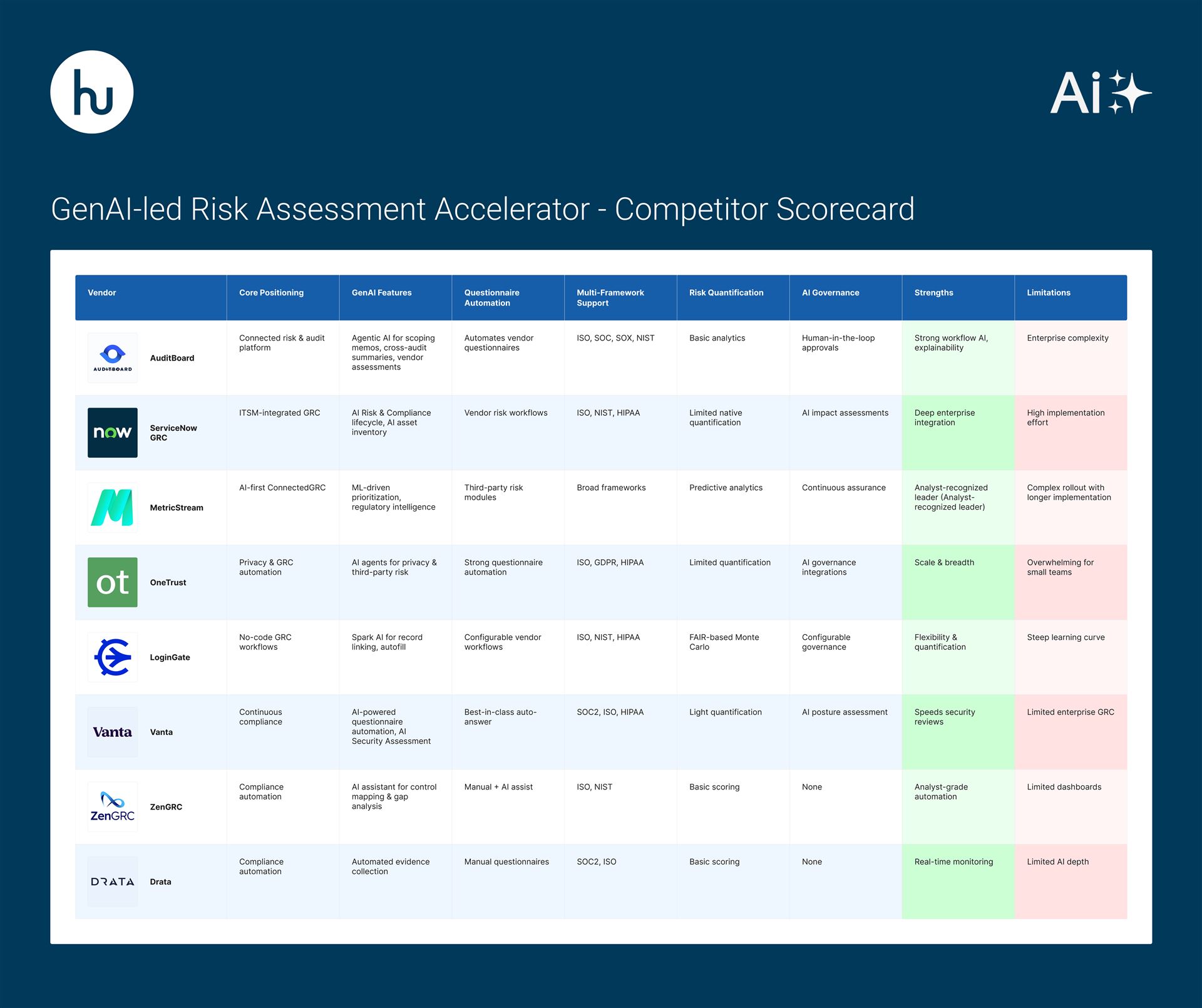 hu

Ai

GenAI-led Risk Assessment Accelerator - Competitor Scorecard

| Vendor | Core Positioning | GenAI Features | Questionnaire Automation | Multi-Framework Support | Risk Quantification | AI Governance | Strengths | Limitations |
|---|---|---|---|---|---|---|---|---|
| AUDITBOARD AuditBoard | Connected risk & audit platform | Agentic AI for scoping memos, cross-audit summaries, vendor assessments | Automates vendor questionnaires | ISO, SOC, SOX, NIST | Basic analytics | Human-in-the-loop approvals | Strong workflow AI, explainability | Enterprise complexity |
| now ServiceNow GRC | ITSM-integrated GRC | AI Risk & Compliance lifecycle, AI asset inventory | Vendor risk workflows | ISO, NIST, HIPAA | Limited native quantification | AI impact assessments | Deep enterprise integration | High implementation effort |
| MetricStream | AI-first ConnectedGRC | ML-driven prioritization, regulatory intelligence | Third-party risk modules | Broad frameworks | Predictive analytics | Continuous assurance | Analyst-recognized leader (Analyst-recognized leader) | Complex rollout with longer implementation |
| ot OneTrust | Privacy & GRC automation | AI agents for privacy & third-party risk | Strong questionnaire automation | ISO, GDPR, HIPAA | Limited quantification | AI governance integrations | Scale & breadth | Overwhelming for small teams |
| LoginGate | No-code GRC workflows | Spark AI for record linking, autofill | Configurable vendor workflows | ISO, NIST, HIPAA | FAIR-based Monte Carlo | Configurable governance | Flexibility & quantification | Steep learning curve |
| Vanta Vanta | Continuous compliance | AI-powered questionnaire automation, AI Security Assessment | Best-in-class auto-answer | SOC2, ISO, HIPAA | Light quantification | AI posture assessment | Speeds security reviews | Limited enterprise GRC |
| ZenGRC ZenGRC | Compliance automation | AI assistant for control mapping & gap analysis | Manual + AI assist | ISO, NIST | Basic scoring | None | Analyst-grade automation | Limited dashboards |
| DRATA Drata | Compliance automation | Automated evidence collection | Manual questionnaires | SOC2, ISO | Basic scoring | None | Real-time monitoring | Limited AI depth |